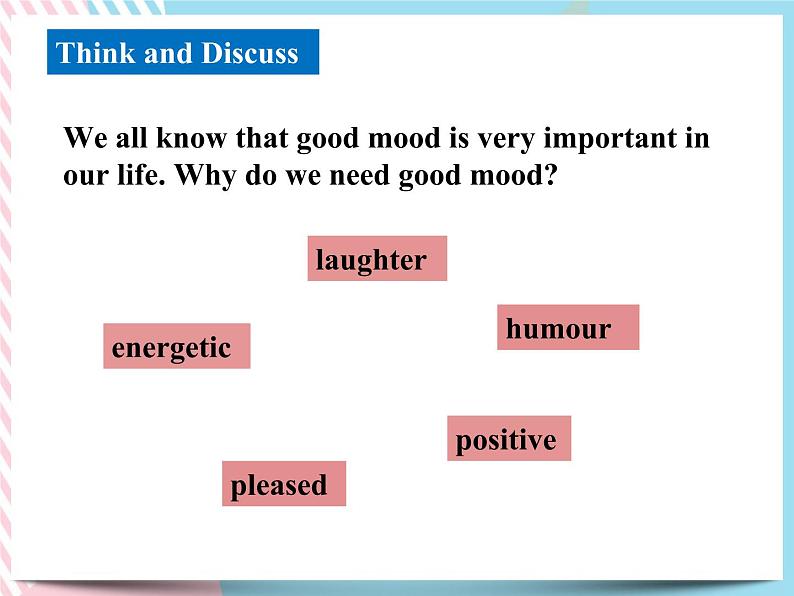 Think and Discuss

We all know that good mood is very important in our life. Why do we need good mood?

laughter

humour

energetic

positive

pleased